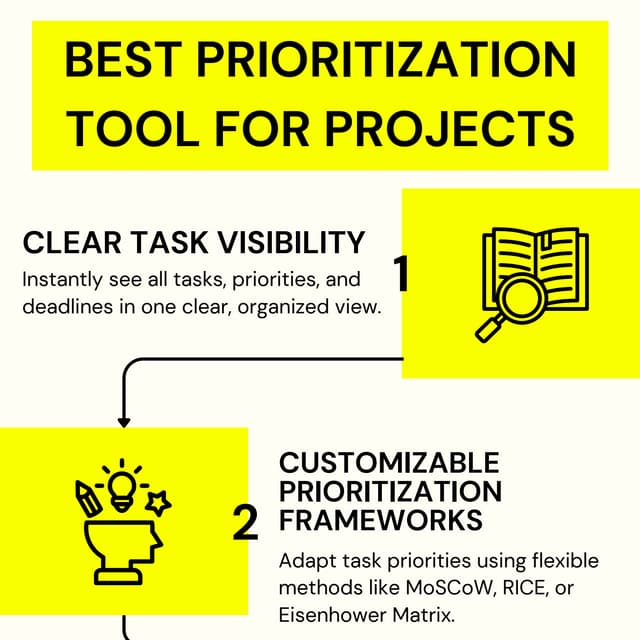 BEST PRIORITIZATION TOOL FOR PROJECTS

CLEAR TASK VISIBILITY

Instantly see all tasks, priorities, and deadlines in one clear, organized view.

1

2

CUSTOMIZABLE PRIORITIZATION FRAMEWORKS

Adapt task priorities using flexible methods like MoSCoW, RICE, or Eisenhower Matrix.